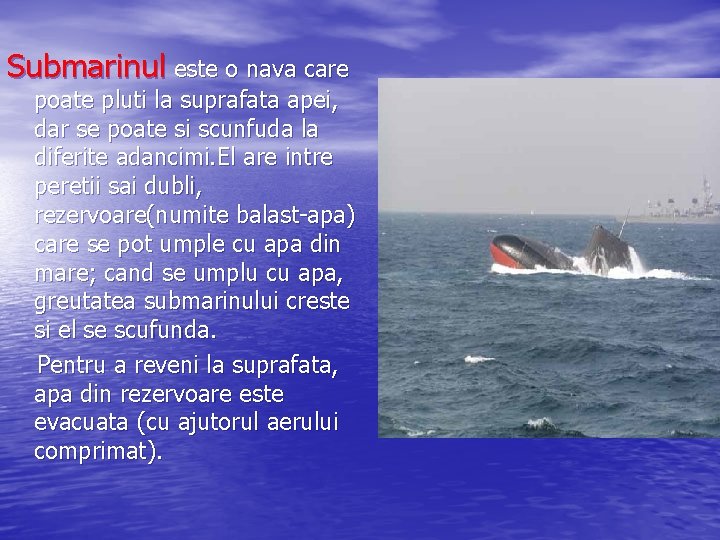 Submarinul este o nava care poate pluti la suprafata apei, dar se poate si scunfuda la diferite adancimi.El are intre peretii sai dubli, rezervoare(numite balast-apa) care se pot umple cu apa din mare; cand se umplu cu apa, greutatea submarinului creste si el se scufunda.

Pentru a reveni la suprafata, apa din rezervoare este evacuata (cu ajutorul aerului comprimat).